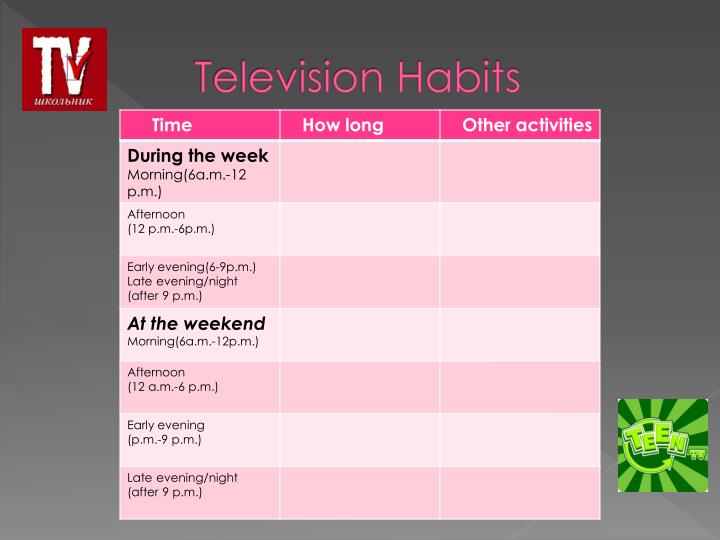 TV школьник

Television Habits

| Time | How long | Other activities |
|---|---|---|
| **During the week** Morning(6a.m.-12 p.m.) | | |
| Afternoon (12 p.m.-6p.m.) | | |
| Early evening(6-9p.m.) Late evening/night (after 9 p.m.) | | |
| ***At the weekend*** Morning(6a.m.-12p.m.) | | |
| Afternoon (12 a.m.-6 p.m.) | | |
| Early evening (p.m.-9 p.m.) | | |
| Late evening/night (after 9 p.m.) | | |

TEEN TV